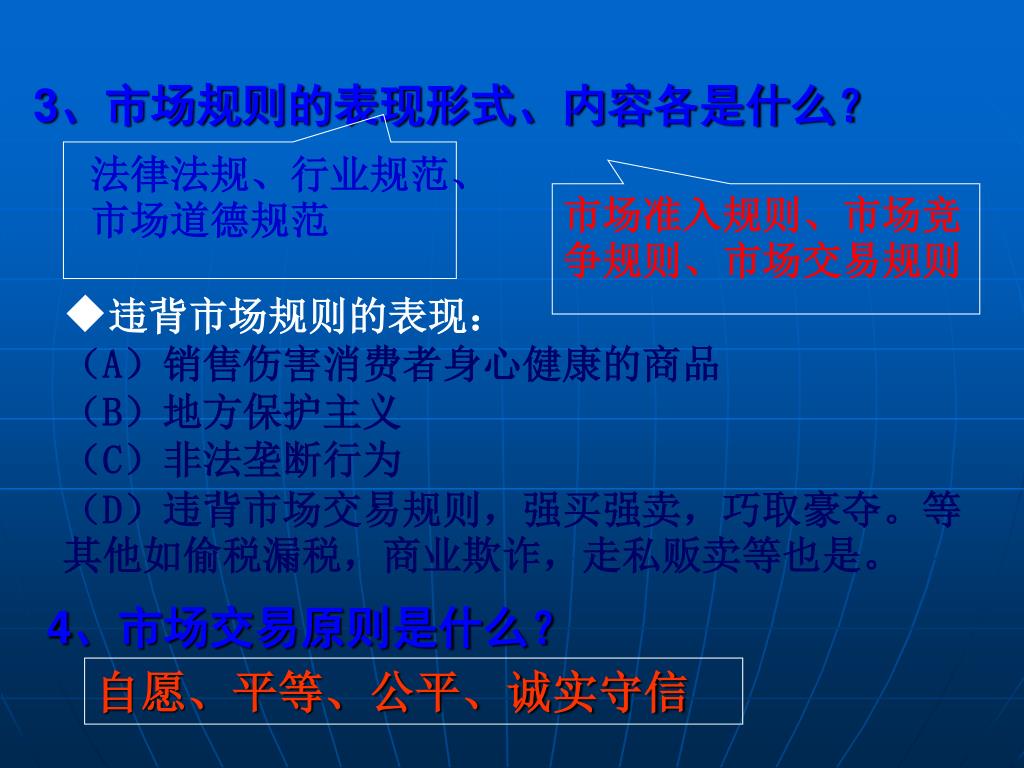 3、市场规则的表现形式、内容各是什么？

法律法规、行业规范、市场道德规范

市场准入规则、市场竞争规则、市场交易规则

◆违背市场规则的表现：
（A）销售伤害消费者身心健康的商品
（B）地方保护主义
（C）非法垄断行为
（D）违背市场交易规则，强买强卖，巧取豪夺。等其他如偷税漏税，商业欺诈，走私贩卖等也是。

4、市场交易原则是什么？

自愿、平等、公平、诚实守信